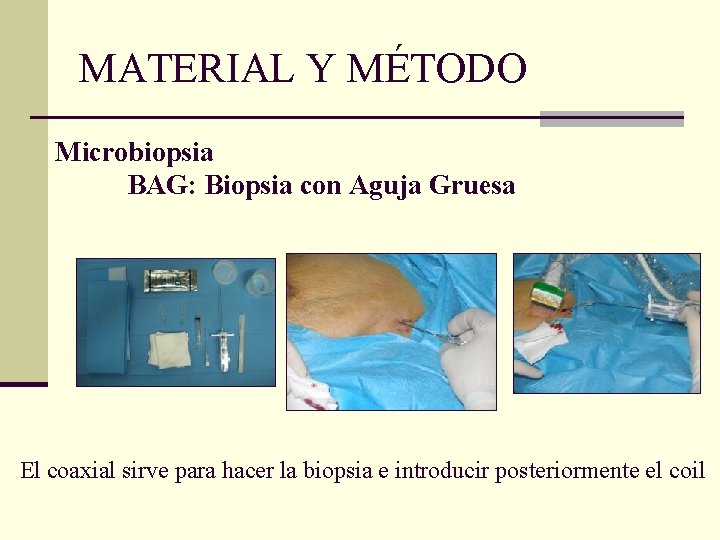 MATERIAL Y MÉTODO

Microbiopsia

BAG: Biopsia con Aguja Gruesa

El coaxial sirve para hacer la biopsia e introducir posteriormente el coil